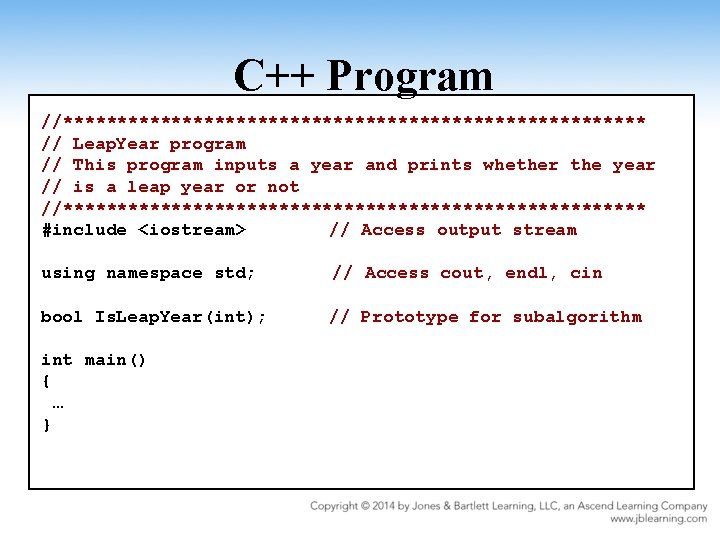 C++ Program

//******************************************************
// LeapYear program
// This program inputs a year and prints whether the year
// is a leap year or not
//******************************************************
#include <iostream>        // Access output stream

using namespace std;       // Access cout, endl, cin

bool IsLeapYear(int);      // Prototype for subalgorithm

int main()
{
 …
}

Copyright © 2014 by Jones & Bartlett Learning, LLC, an Ascend Learning Company
www.jblearning.com